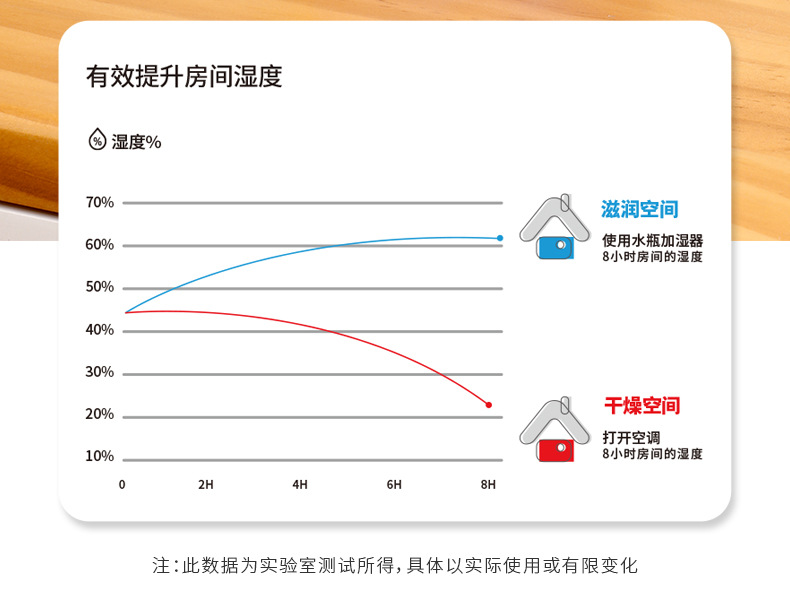 有效提升房间湿度

% 湿度%

70%
60%
50%
40%
30%
20%
10%

0 2H 4H 6H 8H

滋润空间
使用水瓶加湿器
8小时房间的湿度

干燥空间
打开空调
8小时房间的湿度

注：此数据为实验室测试所得，具体以实际使用或有限变化